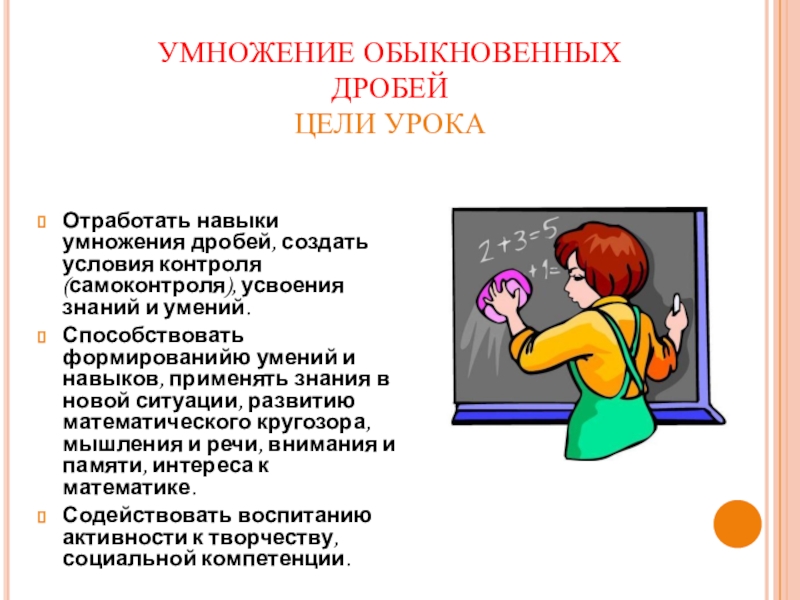 УМНОЖЕНИЕ ОБЫКНОВЕННЫХ ДРОБЕЙ
ЦЕЛИ УРОКА

Отработать навыки умножения дробей, создать условия контроля (самоконтроля), усвоения знаний и умений.

Способствовать формированийю умений и навыков, применять знания в новой ситуации, развитию математического кругозора, мышления и речи, внимания и памяти, интереса к математике.

Содействовать воспитанию активности к творчеству, социальной компетенции.

$2+3=5$
$+1=$